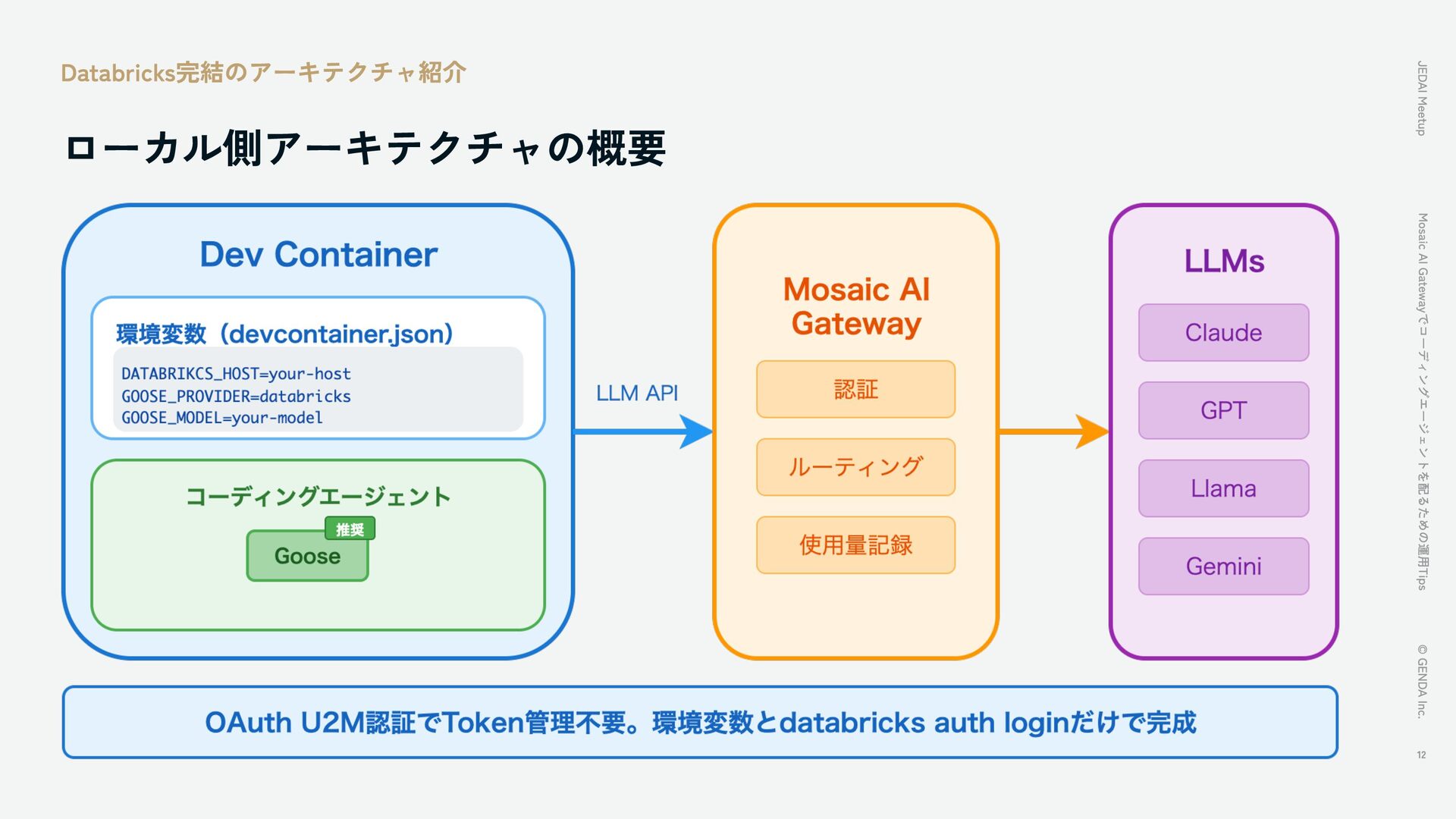 Databricks完結のアーキテクチャ紹介

ローカル側アーキテクチャの概要

Dev Container

環境変数（devcontainer.json）

DATABRIKCS_HOST=your-host
GOOSE_PROVIDER=databricks
GOOSE_MODEL=your-model

コーディングエージェント

推奨

Goose

LLM API

Mosaic AI Gateway

認証

ルーティング

使用量記録

LLMs

Claude

GPT

Llama

Gemini

OAuth U2M認証でToken管理不要。環境変数とdatabricks auth loginだけで完成

JEDAI Meetup

Mosaic AI Gatewayでコーディングエージェントを配るための運用Tips

© GENDA Inc.

12